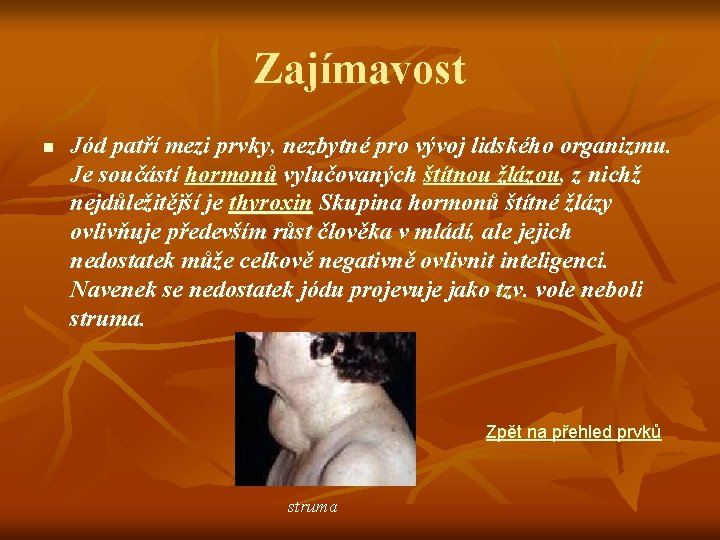 Zajímavost

Jód patří mezi prvky, nezbytné pro vývoj lidského organizmu. Je součástí hormonů vylučovaných štítnou žlázou, z nichž nejdůležitější je thyroxin Skupina hormonů štítné žlázy ovlivňuje především růst člověka v mládí, ale jejich nedostatek může celkově negativně ovlivnit inteligenci. Navenek se nedostatek jódu projevuje jako tzv. vole neboli struma.

Zpět na přehled prvků

struma